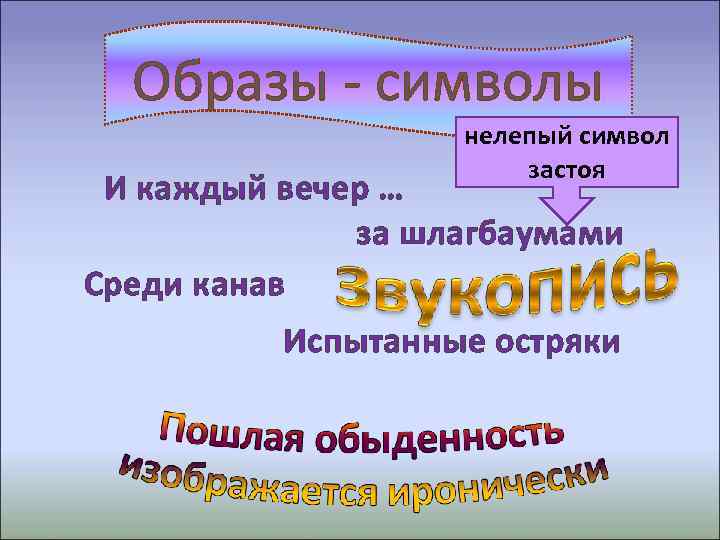 Образы - символы

нелепый символ застоя

И каждый вечер …

за шлагбаумами

Среди канав

Звукопись

Испытанные остряки

Пошлая обыденность изображается иронически